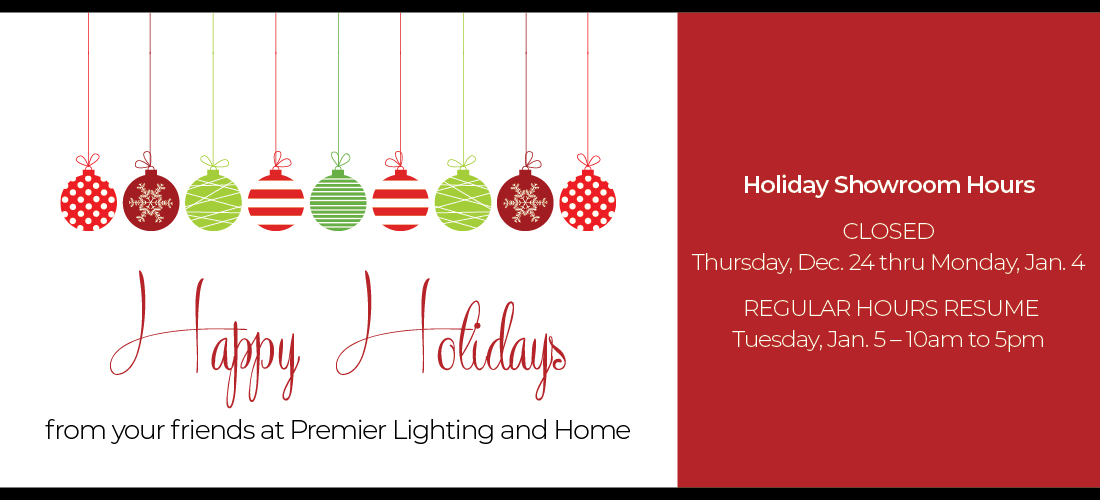 Happy Holidays

from your friends at Premier Lighting and Home

Holiday Showroom Hours

CLOSED
Thursday, Dec. 24 thru Monday, Jan. 4

REGULAR HOURS RESUME
Tuesday, Jan. 5 – 10am to 5pm